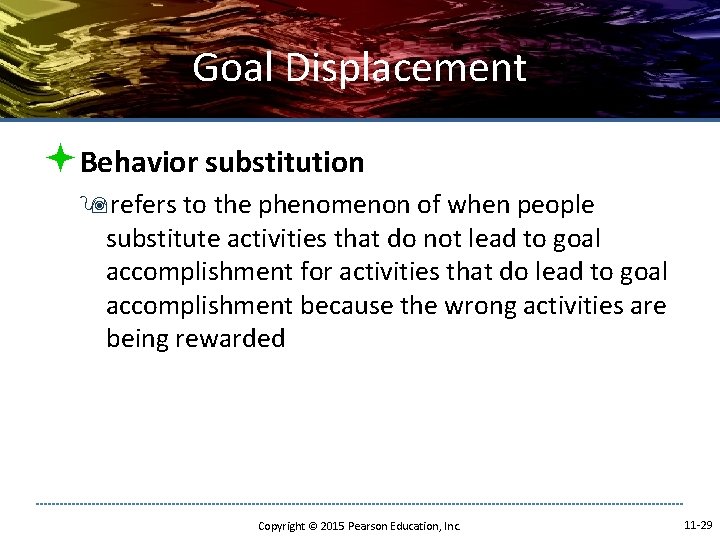 Goal Displacement

Behavior substitution

refers to the phenomenon of when people substitute activities that do not lead to goal accomplishment for activities that do lead to goal accomplishment because the wrong activities are being rewarded

Copyright © 2015 Pearson Education, Inc.

11-29